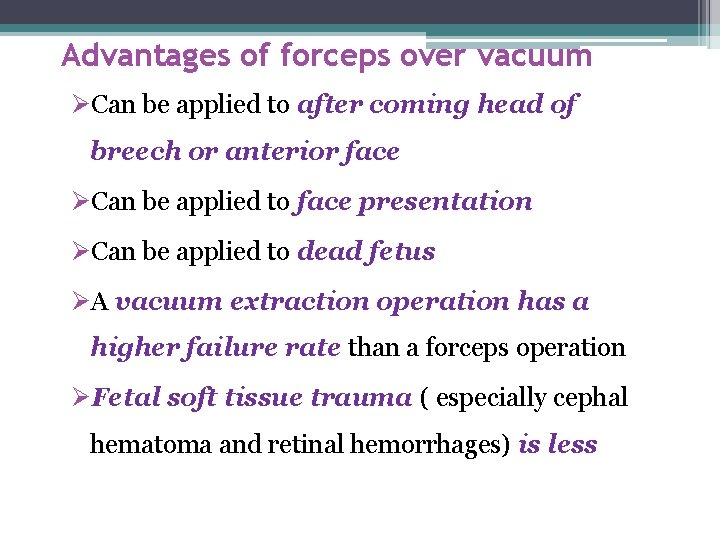 Advantages of forceps over vacuum

➢Can be applied to after coming head of breech or anterior face

➢Can be applied to face presentation

➢Can be applied to dead fetus

➢A vacuum extraction operation has a higher failure rate than a forceps operation

➢Fetal soft tissue trauma ( especially cephal hematoma and retinal hemorrhages) is less